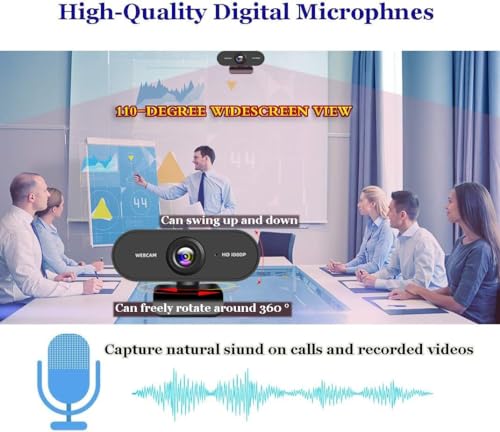 High-Quality Digital Microphnes

110-DEGREE WIDESCREEN VIEW

44

44

Can swing up and down

WEBCAM

HD 1080P

Can freely rotate around 360 °

Capture natural siund on calls and recorded videos